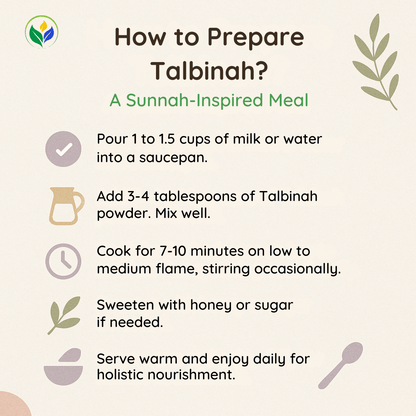 How to Prepare Talbinah?

A Sunnah-Inspired Meal

Pour 1 to 1.5 cups of milk or water into a saucepan.

Add 3-4 tablespoons of Talbinah powder. Mix well.

Cook for 7-10 minutes on low to medium flame, stirring occasionally.

Sweeten with honey or sugar if needed.

Serve warm and enjoy daily for holistic nourishment.